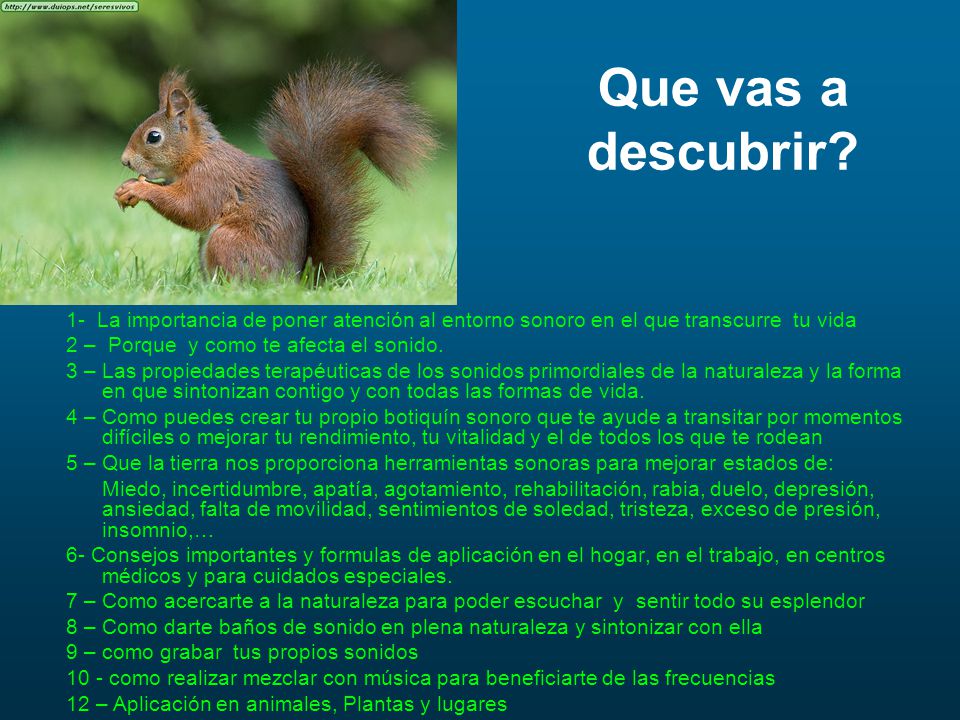 http://www.duiops.net/seresvivos

Que vas a descubrir?

1- La importancia de poner atención al entorno sonoro en el que transcurre tu vida
2 – Porque y como te afecta el sonido.
3 – Las propiedades terapéuticas de los sonidos primordiales de la naturaleza y la forma en que sintonizan contigo y con todas las formas de vida.
4 – Como puedes crear tu propio botiquín sonoro que te ayude a transitar por momentos difíciles o mejorar tu rendimiento, tu vitalidad y el de todos los que te rodean
5 – Que la tierra nos proporciona herramientas sonoras para mejorar estados de:
Miedo, incertidumbre, apatía, agotamiento, rehabilitación, rabia, duelo, depresión, ansiedad, falta de movilidad, sentimientos de soledad, tristeza, exceso de presión, insomnio,…
6- Consejos importantes y formulas de aplicación en el hogar, en el trabajo, en centros médicos y para cuidados especiales.
7 – Como acercarte a la naturaleza para poder escuchar y sentir todo su esplendor
8 – Como darte baños de sonido en plena naturaleza y sintonizar con ella
9 – como grabar tus propios sonidos
10 - como realizar mezclar con música para beneficiarte de las frecuencias
12 – Aplicación en animales, Plantas y lugares